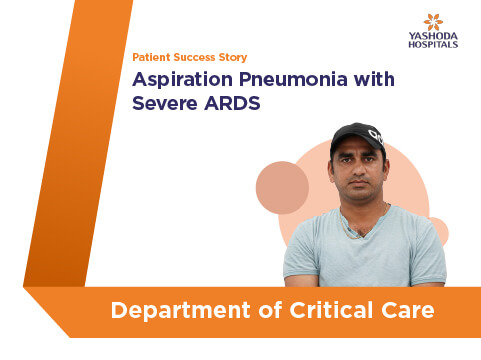 YASHODA HOSPITALS

Patient Success Story

Aspiration Pneumonia with Severe ARDS

Department of Critical Care